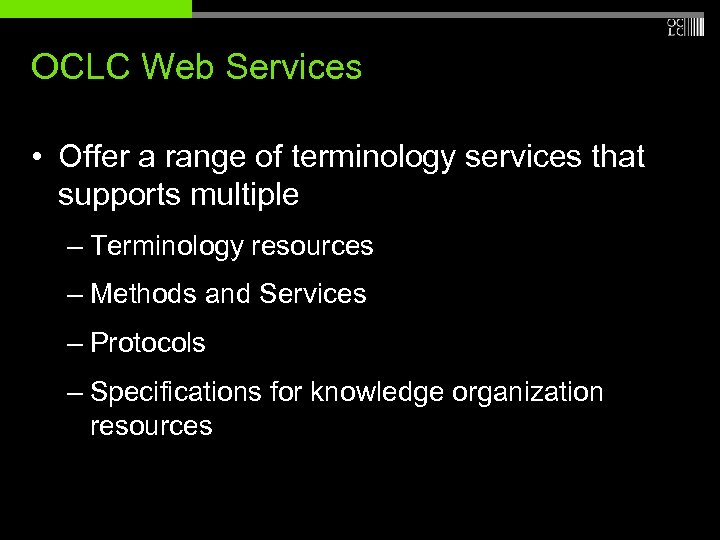 OC
LC

OCLC Web Services

• Offer a range of terminology services that supports multiple

– Terminology resources

– Methods and Services

– Protocols

– Specifications for knowledge organization resources